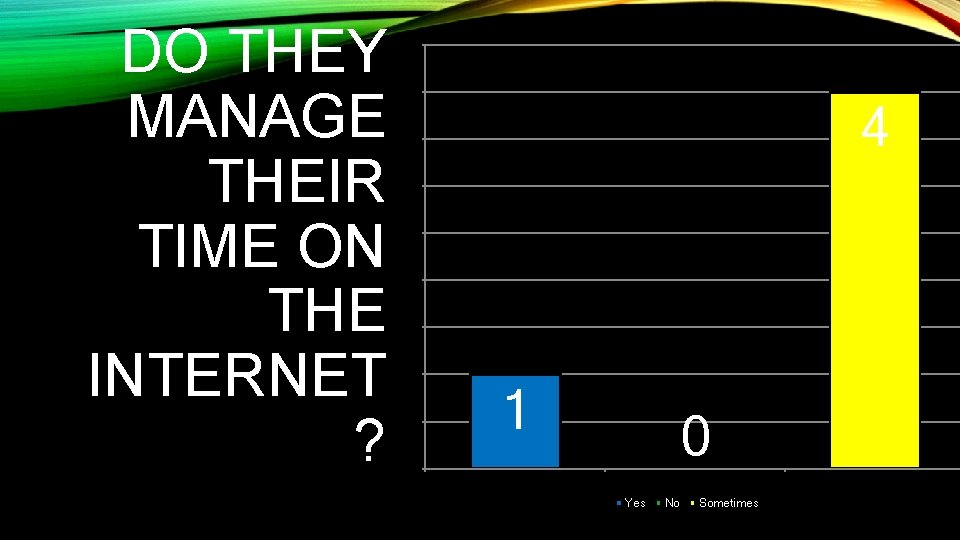 DO THEY MANAGE THEIR TIME ON THE INTERNET ?

1

0

4

Yes No Sometimes